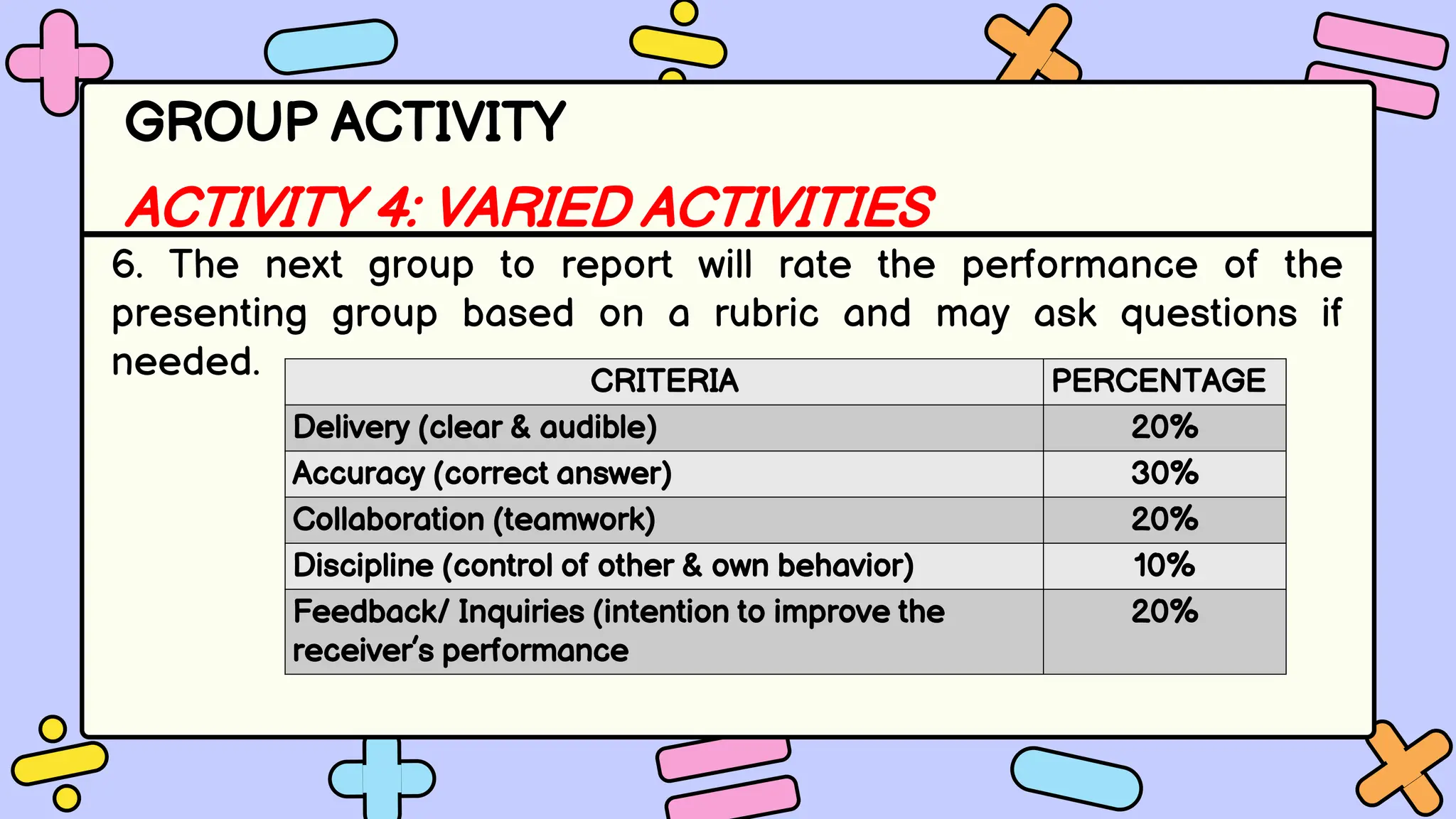 GROUP ACTIVITY

ACTIVITY 4: VARIED ACTIVITIES

6. The next group to report will rate the performance of the presenting group based on a rubric and may ask questions if needed.

| CRITERIA | PERCENTAGE |
|---|---|
| Delivery (clear & audible) | 20% |
| Accuracy (correct answer) | 30% |
| Collaboration (teamwork) | 20% |
| Discipline (control of other & own behavior) | 10% |
| Feedback/ Inquiries (intention to improve the receiver's performance | 20% |